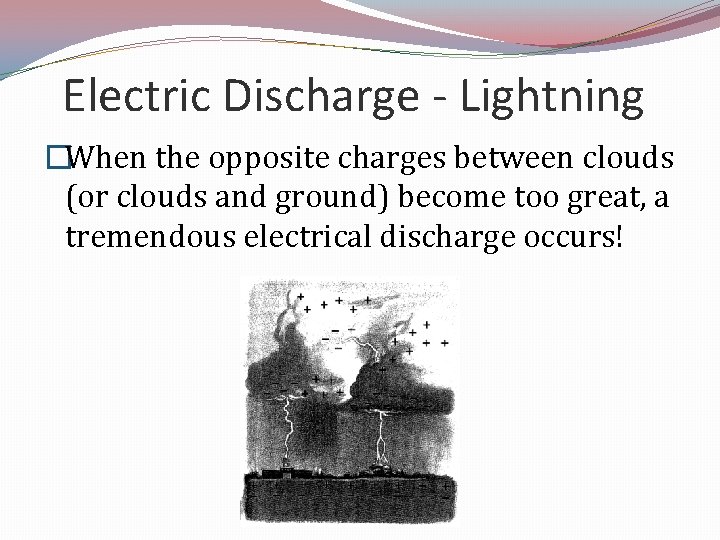 Electric Discharge - Lightning

When the opposite charges between clouds (or clouds and ground) become too great, a tremendous electrical discharge occurs!